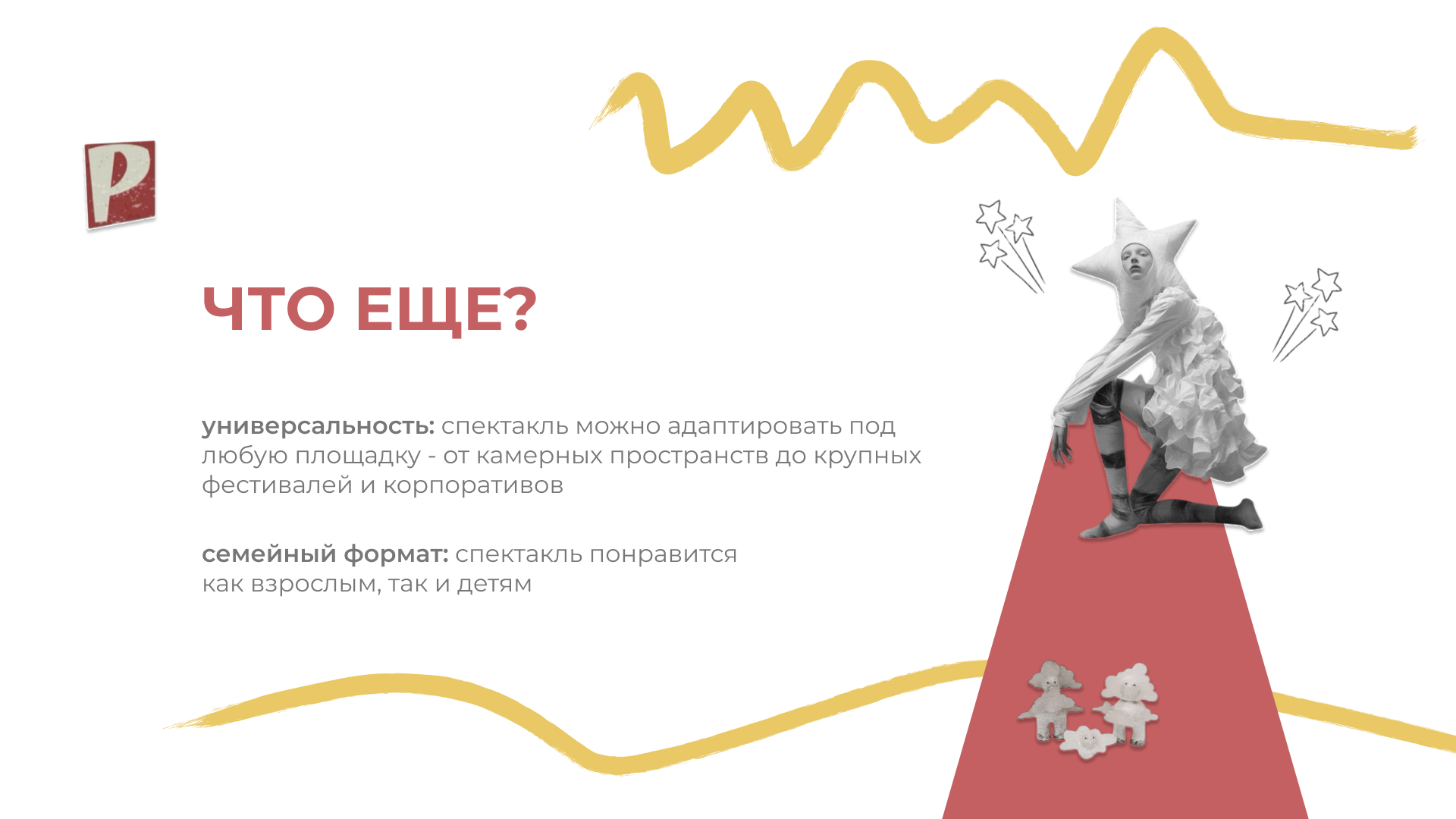 P

ЧТО ЕЩЕ?

универсальность: спектакль можно адаптировать под любую площадку - от камерных пространств до крупных фестивалей и корпоративов

семейный формат: спектакль понравится как взрослым, так и детям